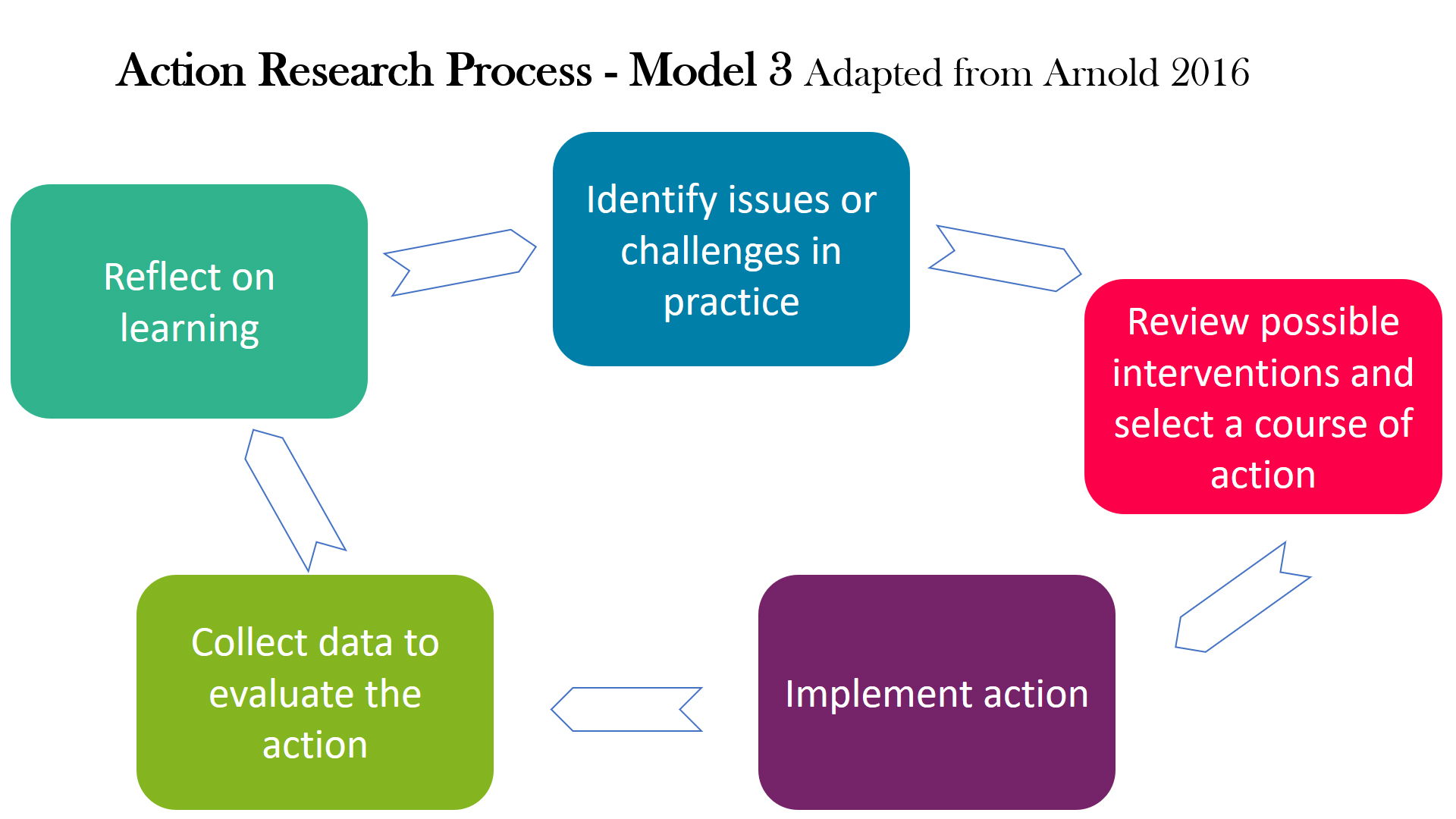 Action Research Process - Model 3 Adapted from Arnold 2016

Identify issues or challenges in practice

Review possible interventions and select a course of action

Implement action

Collect data to evaluate the action

Reflect on learning